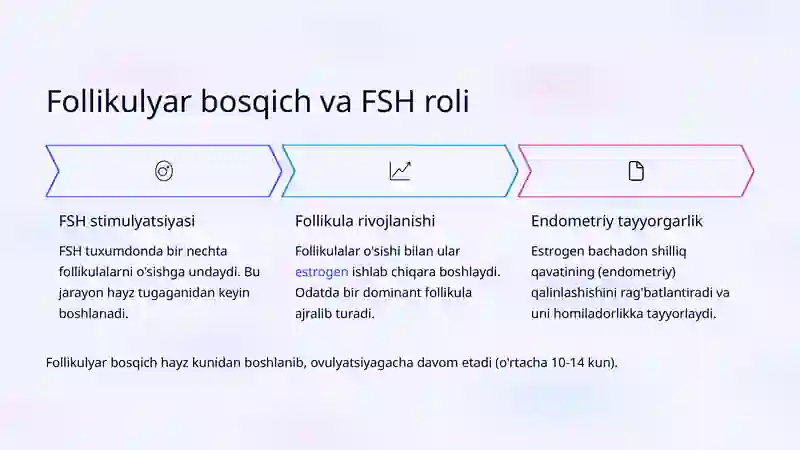 Follikulyar bosqich va FSH roli

FSH stimulyatsiyasi

FSH tuxumdonda bir nechta follikulalarni o'sishga undaydi. Bu jarayon hayz tugaganidan keyin boshlanadi.

Follikula rivojlanishi

Follikulalar o'sishi bilan ular estrogen ishlab chiqara boshlaydi. Odatda bir dominant follikula ajralib turadi.

Endometriy tayyorgarlik

Estrogen bachadon shilliq qavatining (endometriy) qalinlashishini rag'batlantiradi va uni homiladorlikka tayyorlaydi.

Follikulyar bosqich hayz kunidan boshlanib, ovulyatsiyagacha davom etadi (o'rtacha 10-14 kun).